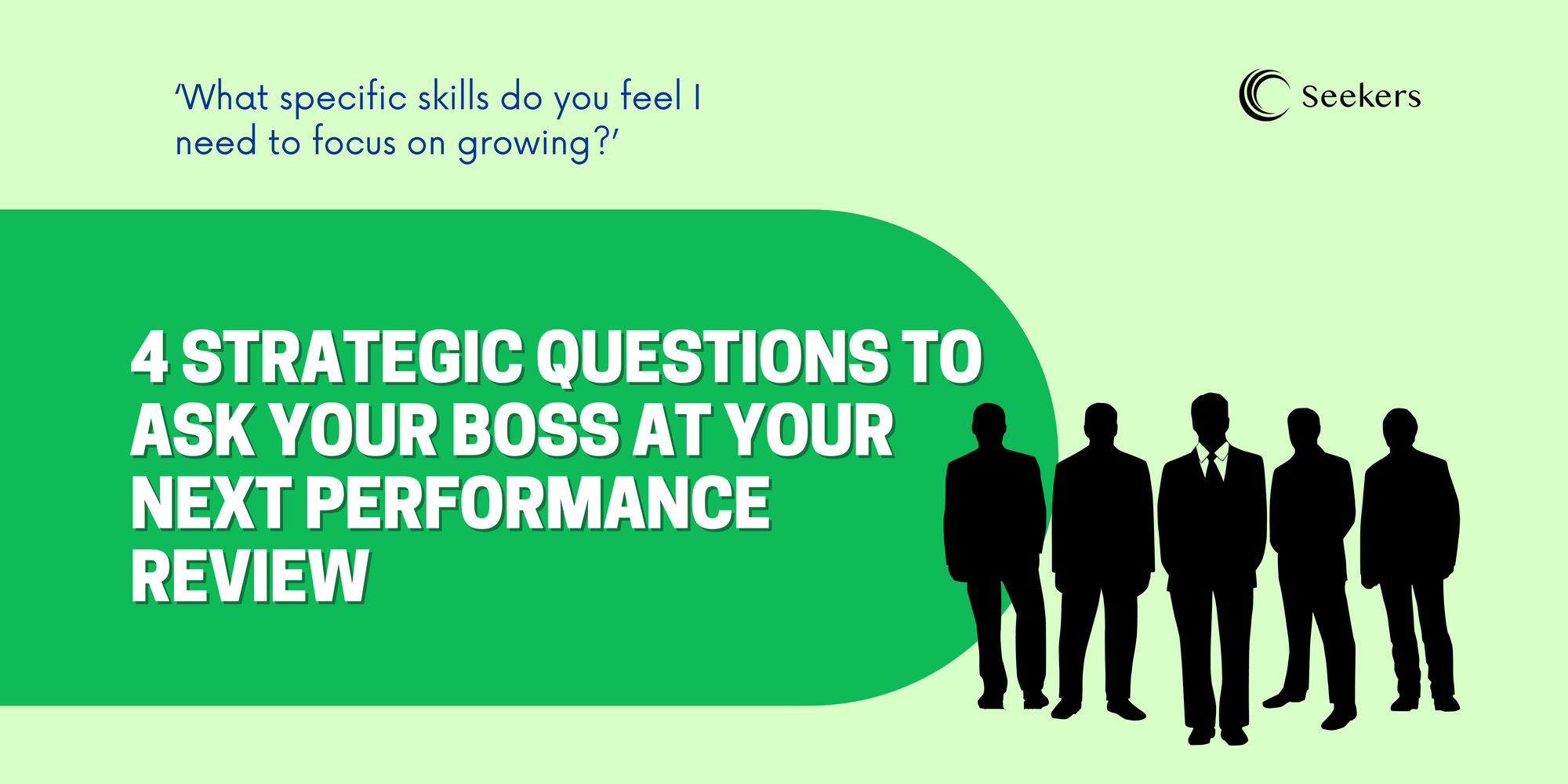 ‘What specific skills do you feel I need to focus on growing?’

Seekers

4 STRATEGIC QUESTIONS TO ASK YOUR BOSS AT YOUR NEXT PERFORMANCE REVIEW